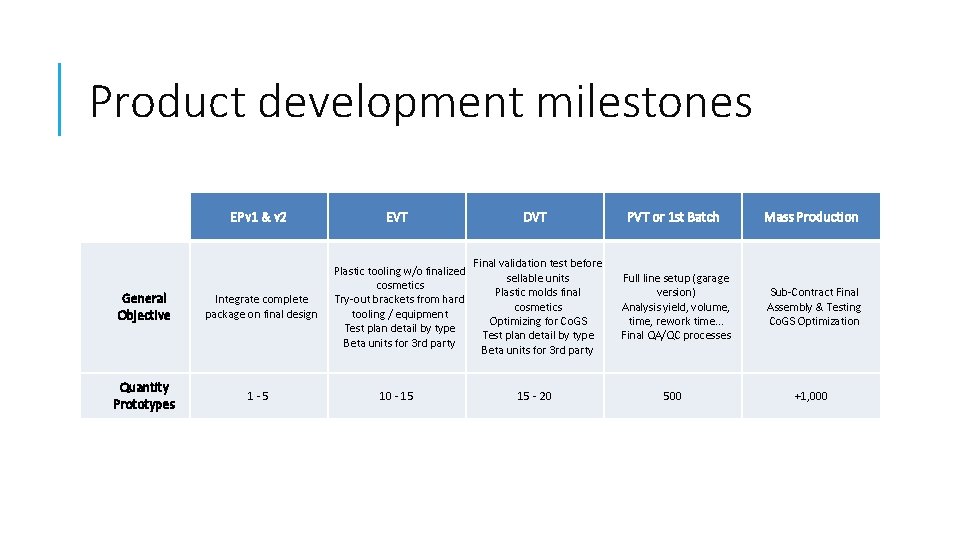 Product development milestones

| | EPv1 & v2 | EVT | DVT | PVT or 1st Batch | Mass Production |
|---|---|---|---|---|---|
| General Objective | Integrate complete package on final design | Plastic tooling w/o finalized cosmetics Try-out brackets from hard tooling / equipment Test plan detail by type Beta units for 3rd party | Final validation test before sellable units Plastic molds final cosmetics Optimizing for CoGS Test plan detail by type Beta units for 3rd party | Full line setup (garage version) Analysis yield, volume, time, rework time... Final QA/QC processes | Sub-Contract Final Assembly & Testing CoGS Optimization |
| Quantity Prototypes | 1 - 5 | 10 - 15 | 15 - 20 | 500 | +1,000 |